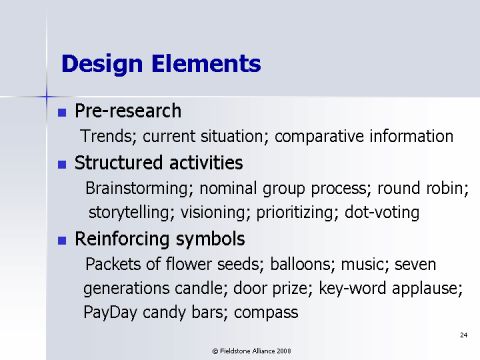 Design Elements

- Pre-research
Trends; current situation; comparative information
- Structured activities
Brainstorming; nominal group process; round robin; storytelling; visioning; prioritizing; dot-voting
- Reinforcing symbols
Packets of flower seeds; balloons; music; seven generations candle; door prize; key-word applause; PayDay candy bars; compass

24

© Fieldstone Alliance 2008